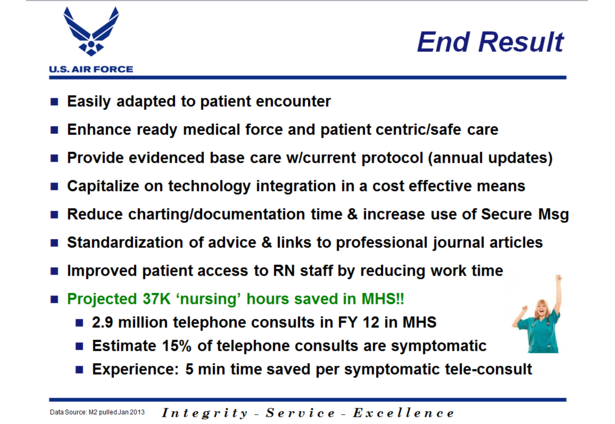 U.S. AIR FORCE

End Result

- Easily adapted to patient encounter
- Enhance ready medical force and patient centric/safe care
- Provide evidenced base care w/current protocol (annual updates)
- Capitalize on technology integration in a cost effective means
- Reduce charting/documentation time & increase use of Secure Msg
- Standardization of advice & links to professional journal articles
- Improved patient access to RN staff by reducing work time
- Projected 37K 'nursing' hours saved in MHS!!
  - 2.9 million telephone consults in FY 12 in MHS
  - Estimate 15% of telephone consults are symptomatic
  - Experience: 5 min time saved per symptomatic tele-consult

Data Source: M2 pulled Jan 2013

Integrity - Service - Excellence